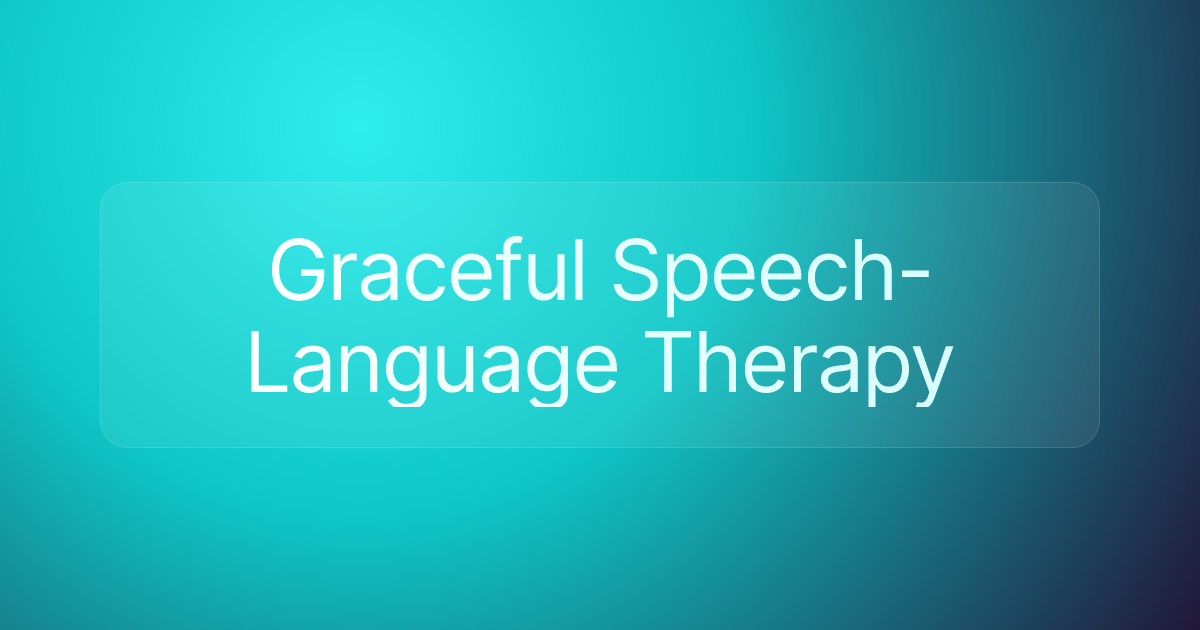 Graceful Speech-Language Therapy